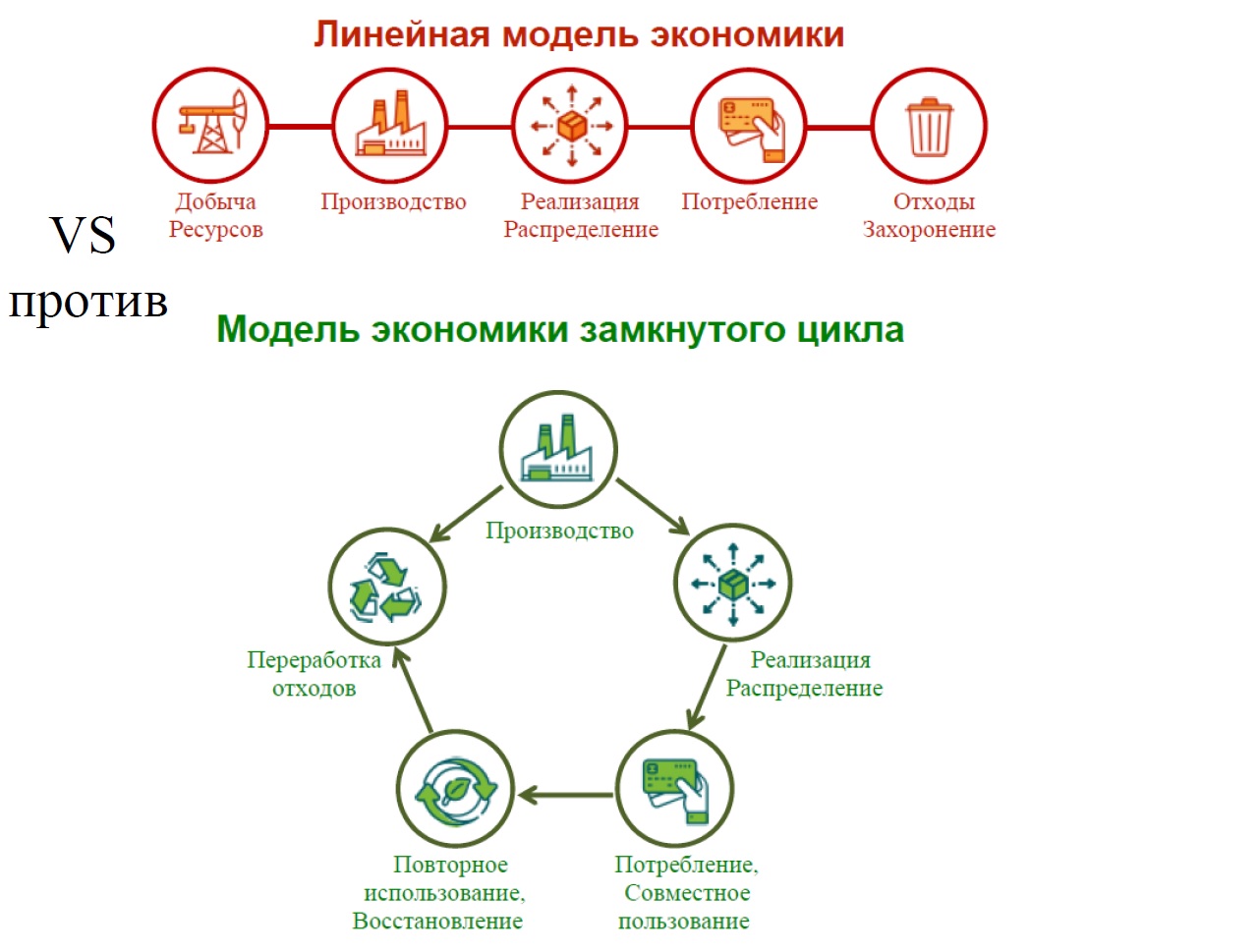 Линейная модель экономики

Добыча Ресурсов

Производство

Реализация Распределение

Потребление

Отходы Захоронение

VS
против

Модель экономики замкнутого цикла

Производство

Реализация Распределение

Потребление, Совместное пользование

Повторное использование, Восстановление

Переработка отходов